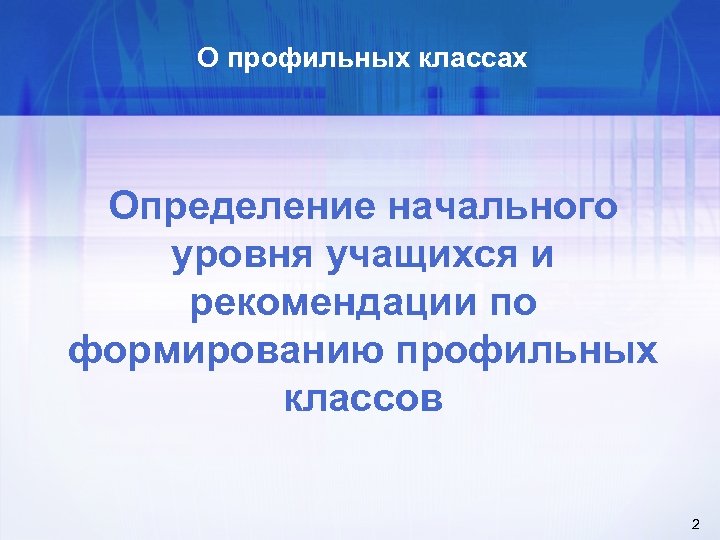 О профильных классах

Определение начального уровня учащихся и рекомендации по формированию профильных классов

2